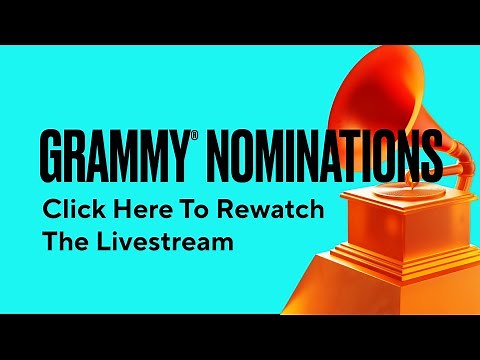 GRAMMY® NOMINATIONS

Click Here To Rewatch The Livestream